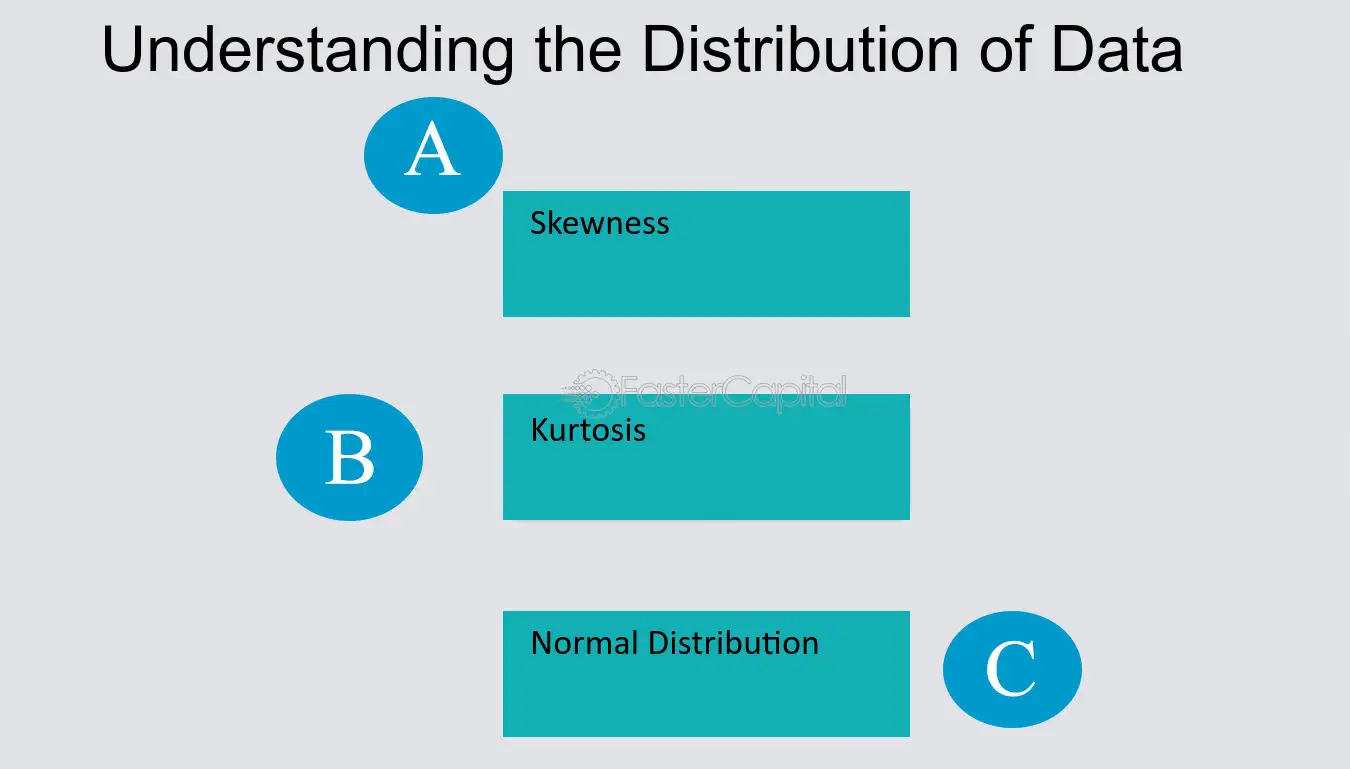 Understanding the Distribution of Data

A

Skewness

FasterCapital

B

Kurtosis

Normal Distribution

C